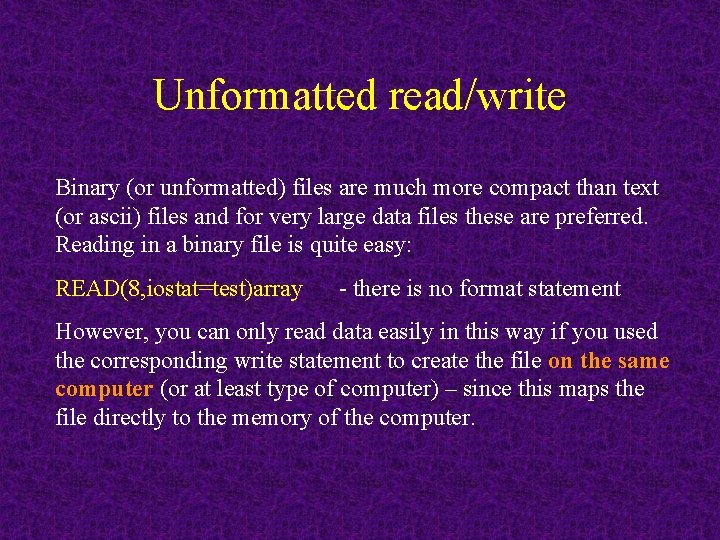 Unformatted read/write

Binary (or unformatted) files are much more compact than text (or ascii) files and for very large data files these are preferred. Reading in a binary file is quite easy:

READ(8,iostat=test)array - there is no format statement

However, you can only read data easily in this way if you used the corresponding write statement to create the file on the same computer (or at least type of computer) – since this maps the file directly to the memory of the computer.